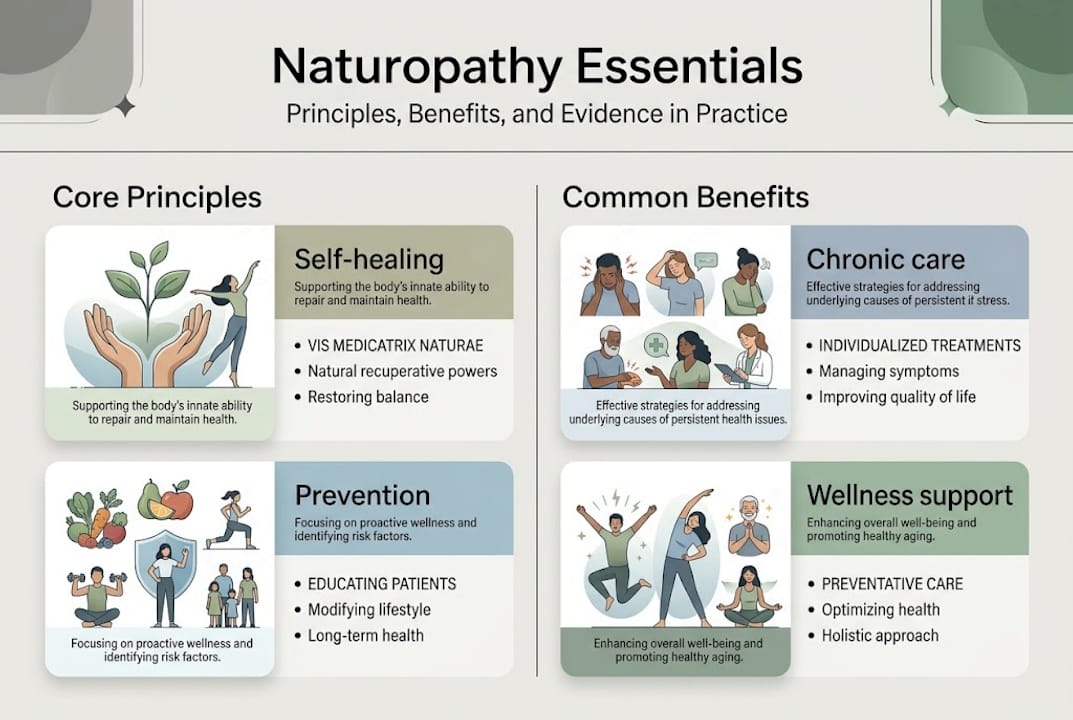 Naturopathy Essentials
Principles, Benefits, and Evidence in Practice

Core Principles

Supporting the body's innate ability to repair and maintain health.

Self-healing
Supporting the body's innate ability to repair and maintain health.

• VIS MEDICATRIX NATURAE
• Natural recuperative powers
• Restoring balance

Focusing on proactive wellness and identifying risk factors.

Prevention
Focusing on proactive wellness and identifying risk factors.

• EDUCATING PATIENTS
• Modifying lifestyle
• Long-term health

Common Benefits

Effective strategies for addressing underlying causes of persistent health issues.

Chronic care
Effective strategies for addressing underlying causes of persistent if stress.

• INDIVIDUALIZED TREATMENTS
• Managing symptoms
• Improving quality of life

Enhancing overall well-being and promoting healthy aging.

Wellness support
Enhancing overall well-being and promoting healthy aging.

• PREVENTATIVE CARE
• Optimizing health
• Holistic approach